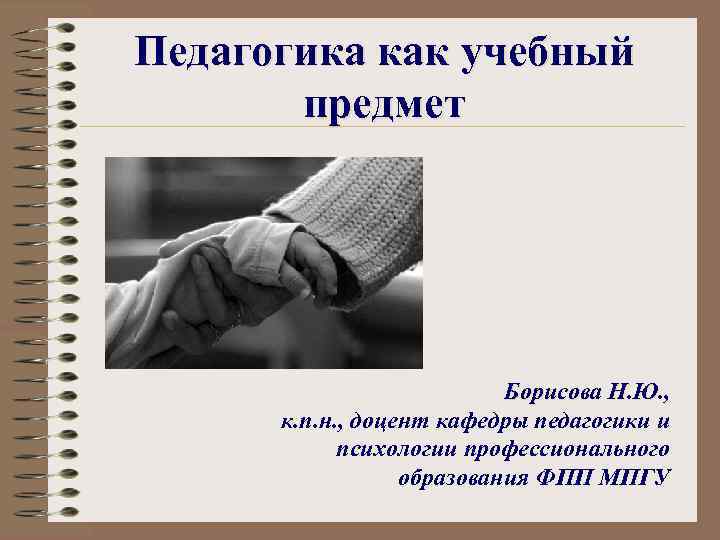 Педагогика как учебный предмет

Борисова Н.Ю.,
к.п.н., доцент кафедры педагогики и психологии профессионального образования ФПП МПГУ